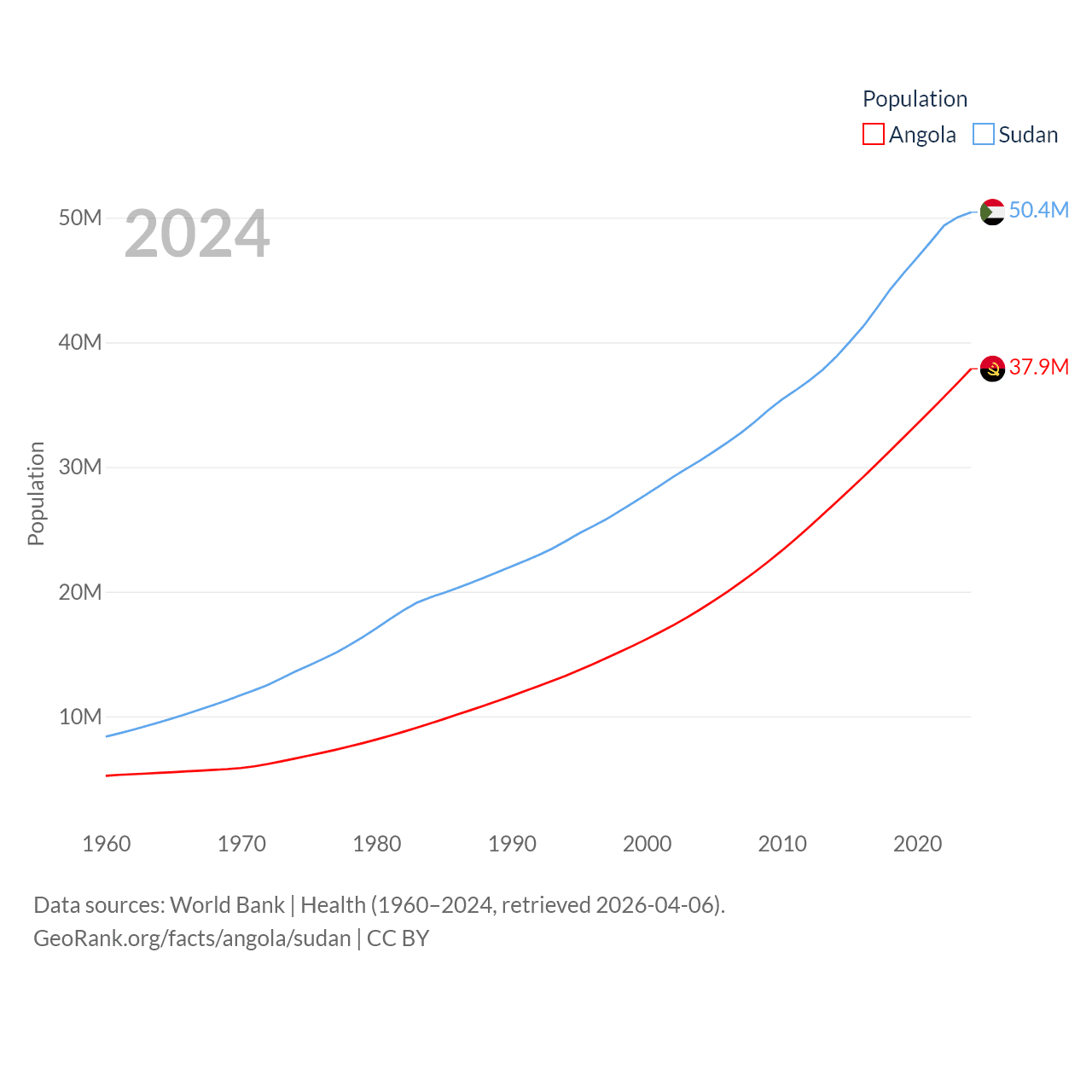 Population
Angola Sudan

2024

50M
40M
30M
20M
10M

Population

50.4M
37.9M

1960 1970 1980 1990 2000 2010 2020

Data sources: World Bank | Health (1960–2024, retrieved 2026-04-06).
GeoRank.org/facts/angola/sudan | CC BY